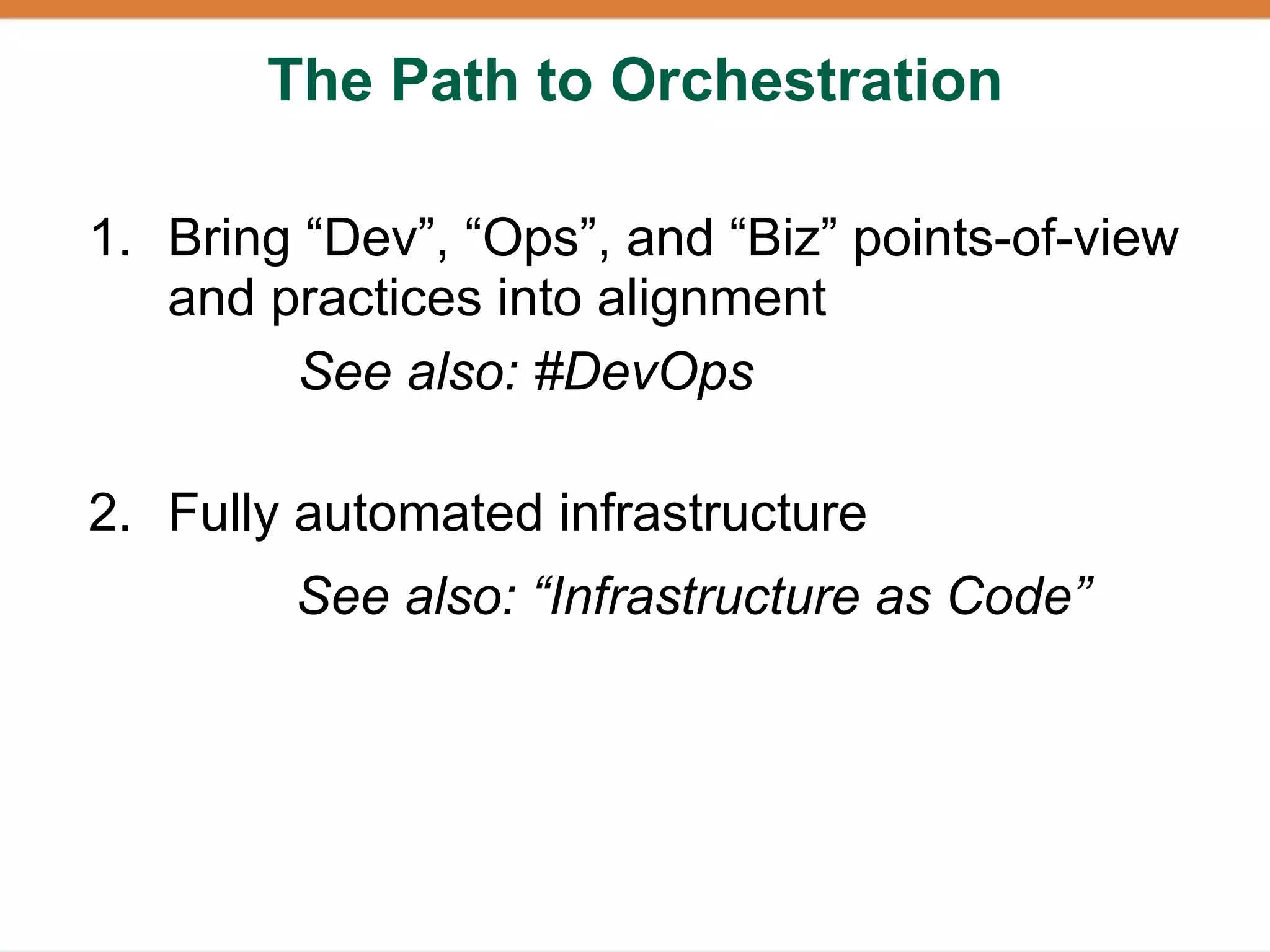 The Path to Orchestration

1. Bring “Dev”, “Ops”, and “Biz” points-of-view and practices into alignment

See also: #DevOps

2. Fully automated infrastructure

See also: “Infrastructure as Code”